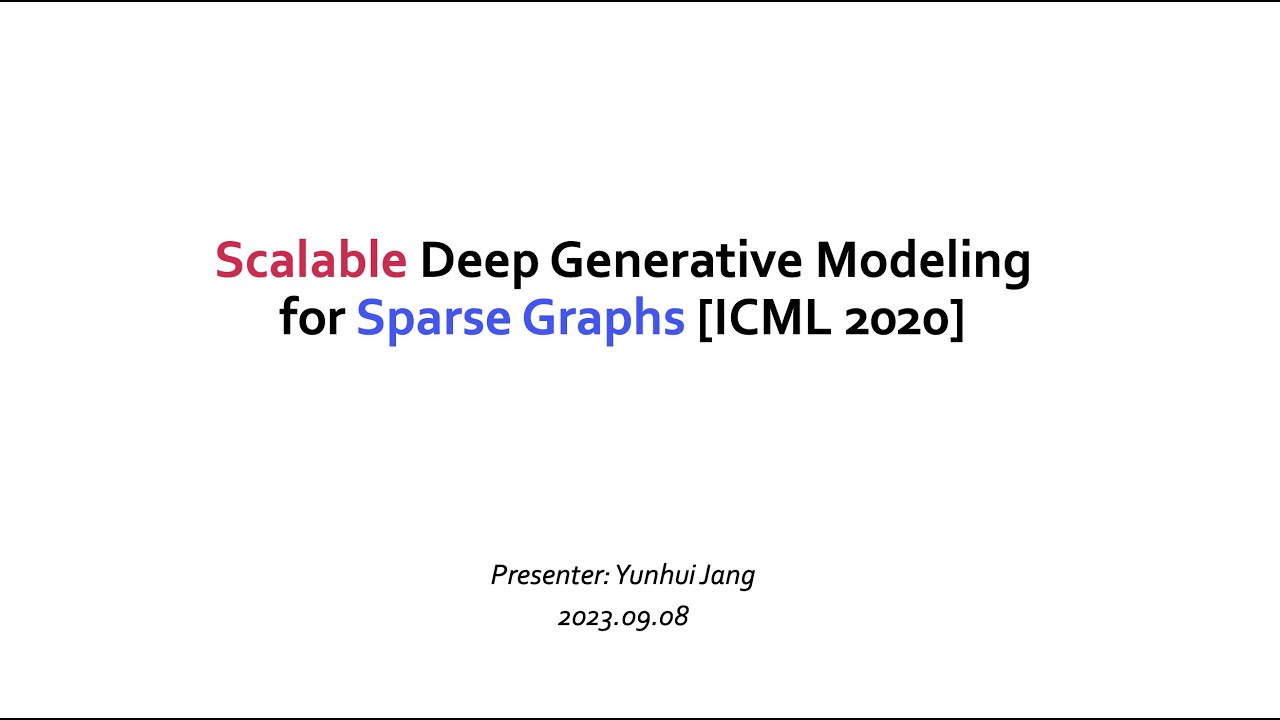 Scalable Deep Generative Modeling for Sparse Graphs [ICML 2020]

Presenter: Yunhui Jang
2023.09.08